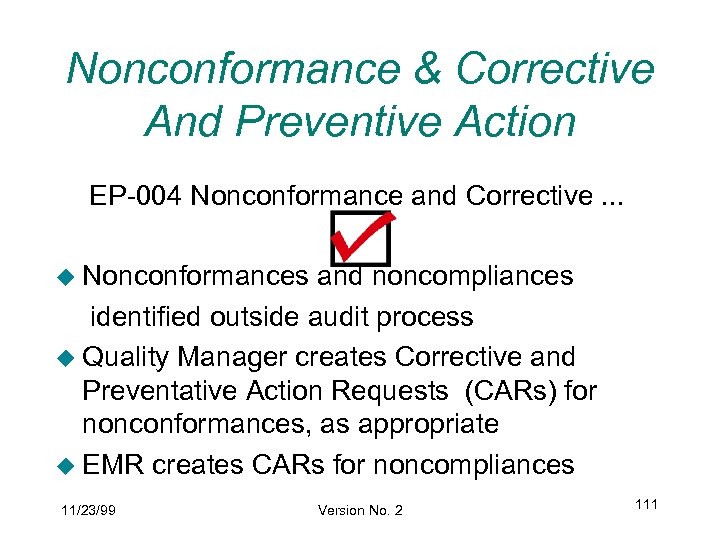 Nonconformance & Corrective And Preventive Action

EP-004 Nonconformance and Corrective ...

Nonconformances and noncompliances identified outside audit process

Quality Manager creates Corrective and Preventative Action Requests (CARs) for nonconformances, as appropriate

EMR creates CARs for noncompliances

11/23/99

Version No. 2

111